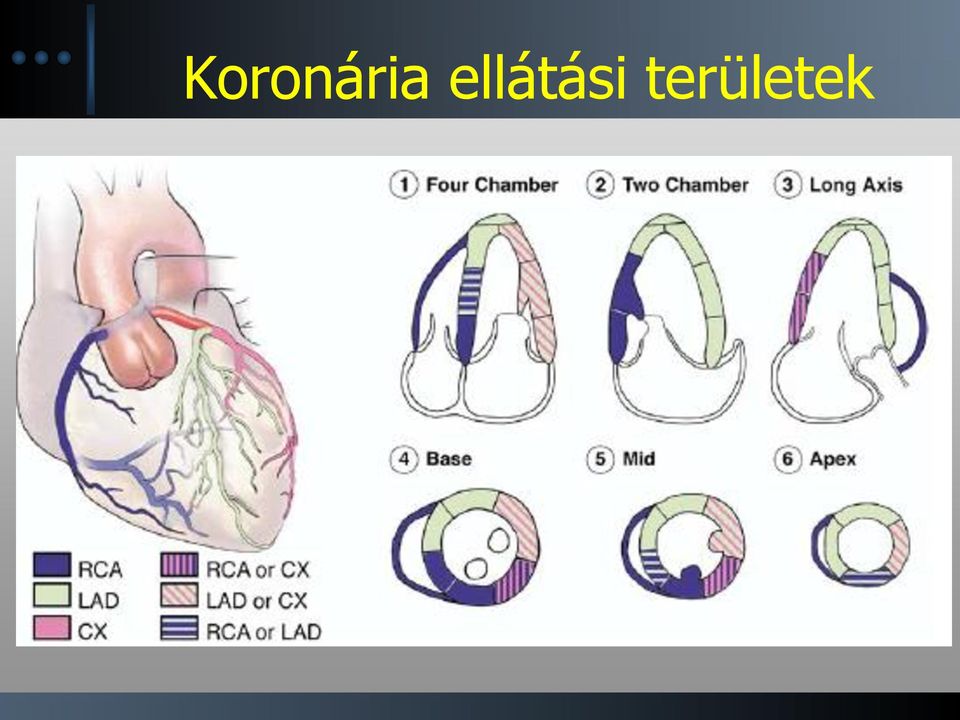 Koronária ellátási területek

1 Four Chamber
2 Two Chamber
3 Long Axis
4 Base
5 Mid
6 Apex

RCA
LAD
CX
RCA or CX
LAD or CX
RCA or LAD